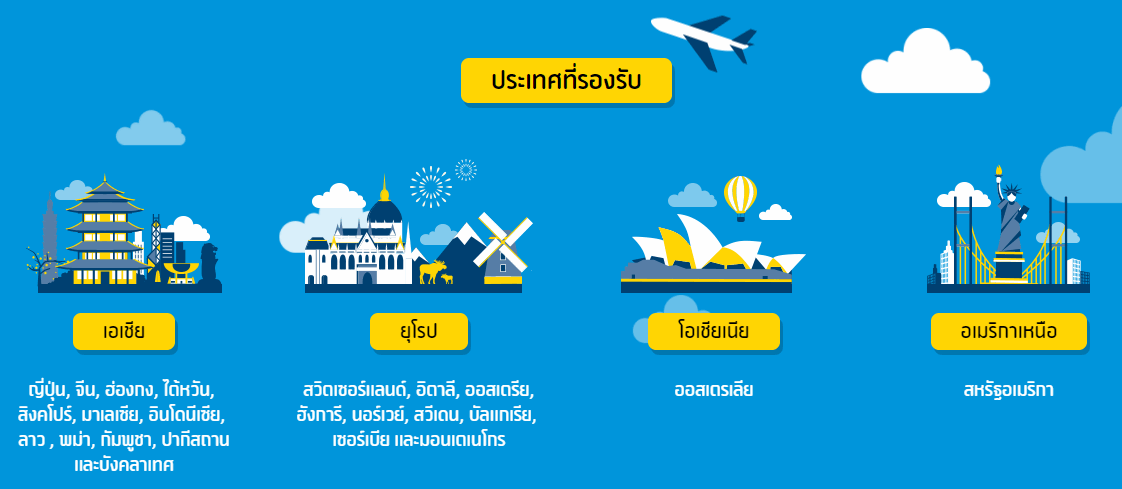 ประเทศที่รองรับ

เอเชีย

ญี่ปุ่น, จีน, ฮ่องกง, ไต้หวัน, สิงคโปร์, มาเลเซีย, อินโดนีเซีย, ลาว , พม่า, กัมพูชา, ปากีสถาน และบังคลาเทศ

ยุโรป

สวิตเซอร์แลนด์, อิตาลี, ออสเตรีย, ฮังการี, นอร์เวย์, สวีเดน, บัลแกเรีย, เซอร์เบีย และมอนเตเนโกร

โอเชียเนีย

ออสเตรเลีย

อเมริกาเหนือ

สหรัฐอเมริกา